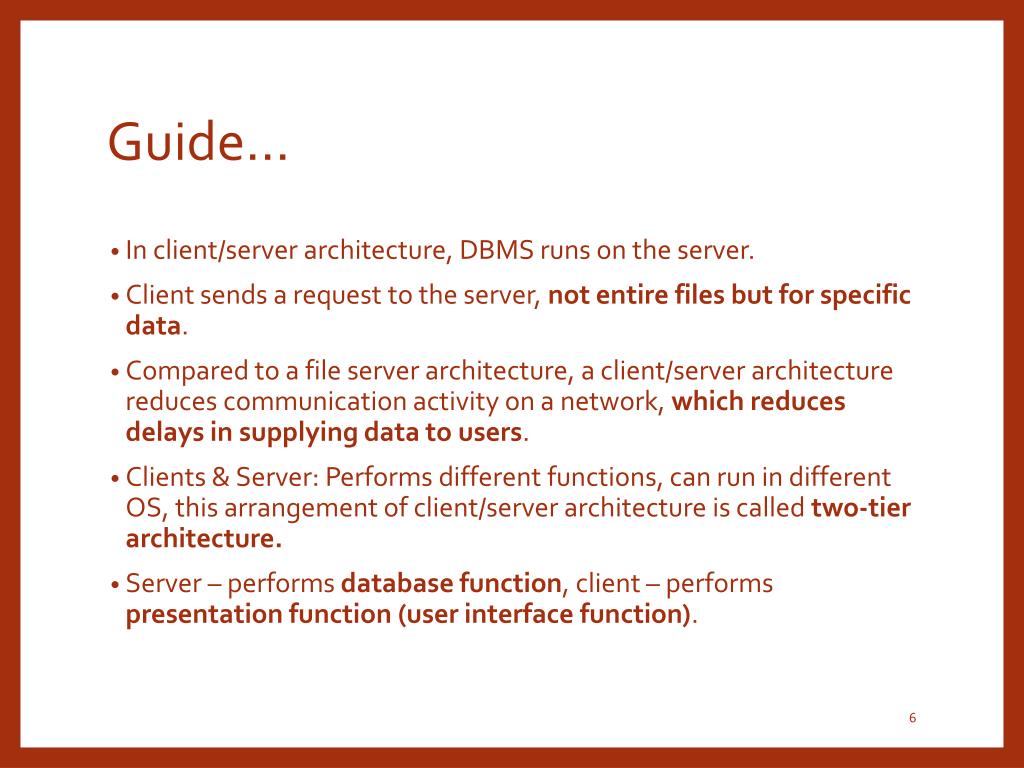 Guide…

• In client/server architecture, DBMS runs on the server.

• Client sends a request to the server, not entire files but for specific data.

• Compared to a file server architecture, a client/server architecture reduces communication activity on a network, which reduces delays in supplying data to users.

• Clients & Server: Performs different functions, can run in different OS, this arrangement of client/server architecture is called two-tier architecture.

• Server – performs database function, client – performs presentation function (user interface function).

6